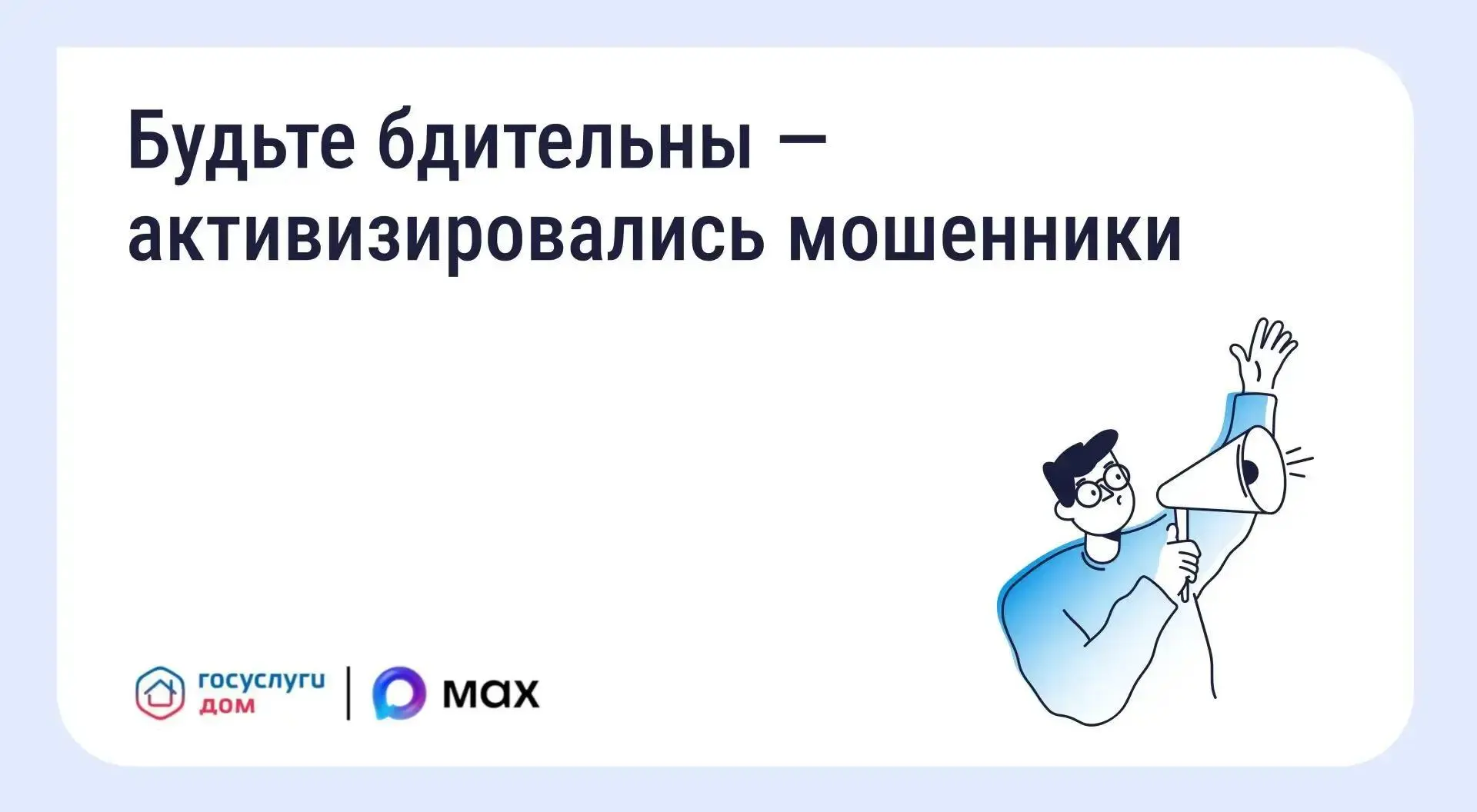 Будьте бдительны — активизировались мошенники

госуслуги дом | max